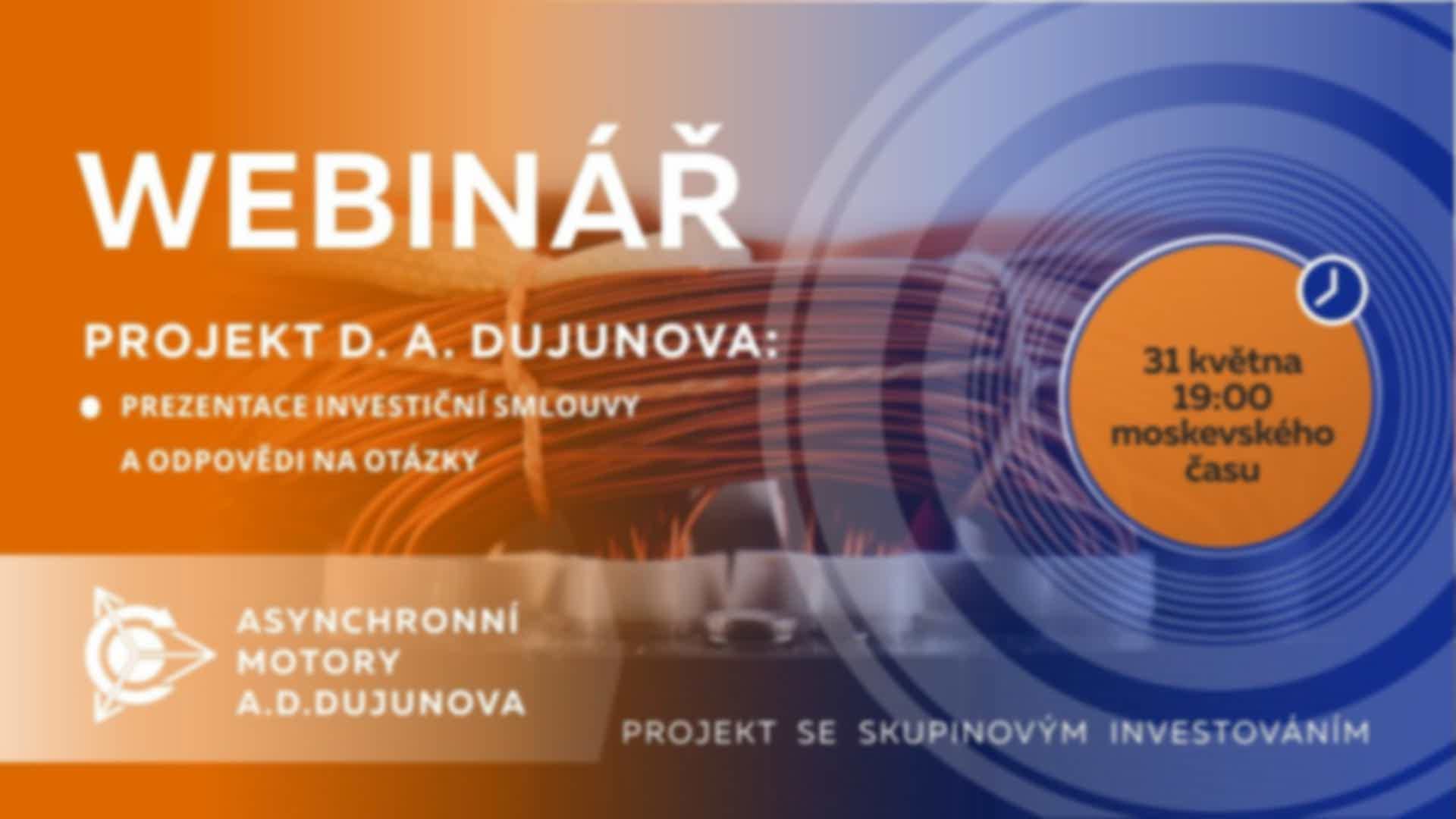 WEBINÁŘ

PROJEKT D. A. DUJUNOVA:

PREZENTACE INVESTIČNÍ SMLOUVY A ODPOVĚDI NA OTÁZKY

31 května
19:00
moskevského
času

ASYNCHRONNÍ MOTORY A.D.DUJUNOVA

PROJEKT SE SKUPINOVÝM INVESTOVÁNÍM